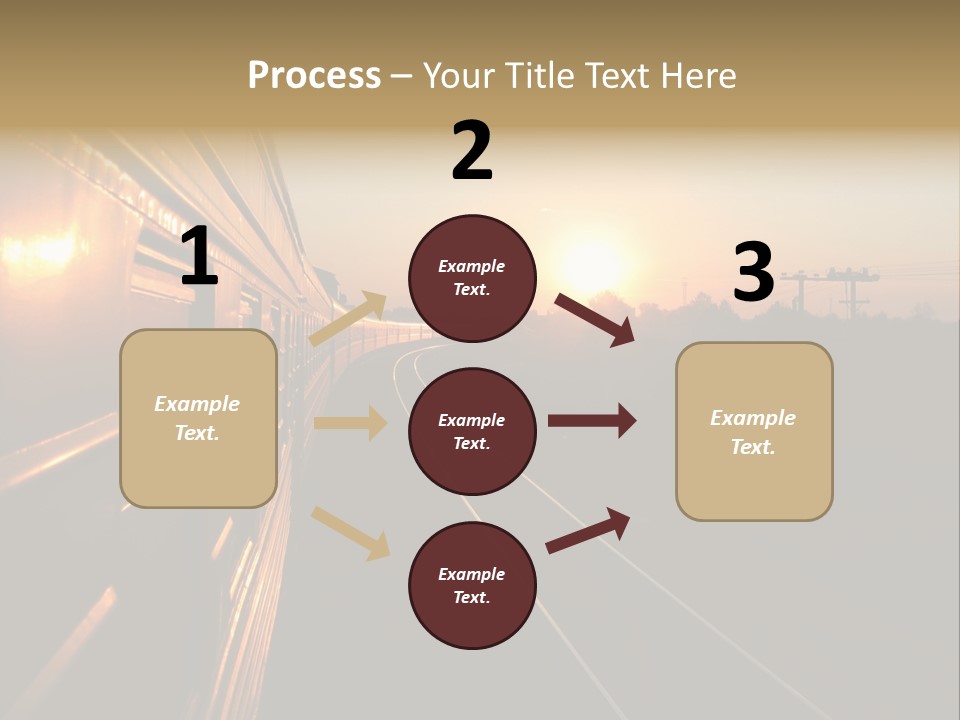 Process – Your Title Text Here

1

Example Text.

2

Example Text.

Example Text.

Example Text.

3

Example Text.